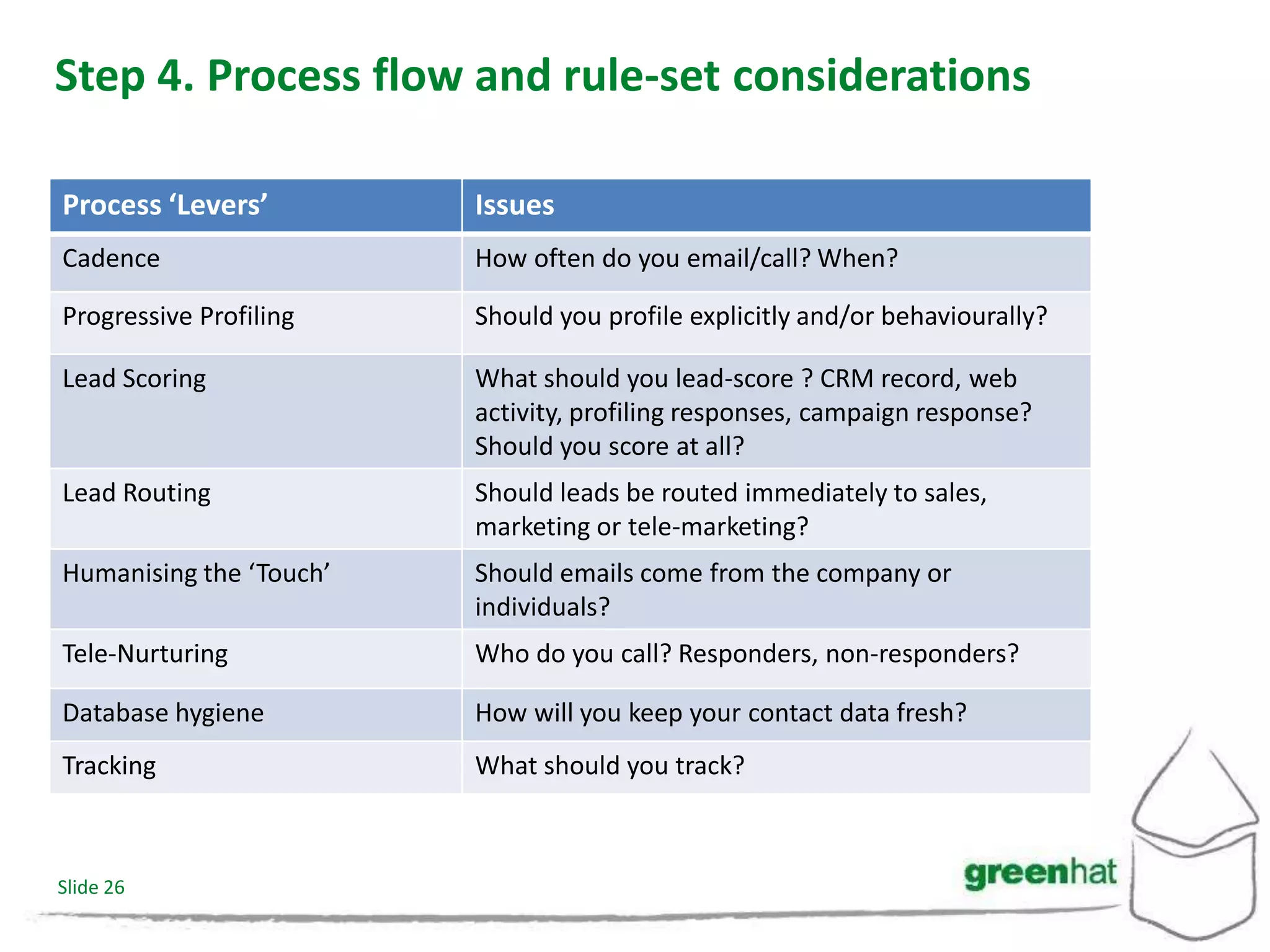 Step 4. Process flow and rule-set considerations

| Process ‘Levers’ | Issues |
|---|---|
| Cadence | How often do you email/call? When? |
| Progressive Profiling | Should you profile explicitly and/or behaviourally? |
| Lead Scoring | What should you lead-score ? CRM record, web activity, profiling responses, campaign response? Should you score at all? |
| Lead Routing | Should leads be routed immediately to sales, marketing or tele-marketing? |
| Humanising the ‘Touch’ | Should emails come from the company or individuals? |
| Tele-Nurturing | Who do you call? Responders, non-responders? |
| Database hygiene | How will you keep your contact data fresh? |
| Tracking | What should you track? |

Slide 26

greenhat